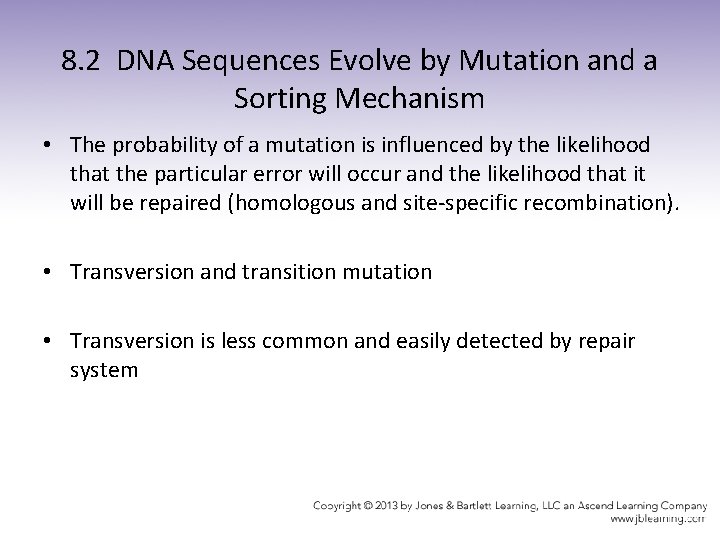 8.2 DNA Sequences Evolve by Mutation and a Sorting Mechanism

• The probability of a mutation is influenced by the likelihood that the particular error will occur and the likelihood that it will be repaired (homologous and site-specific recombination).

• Transversion and transition mutation

• Transversion is less common and easily detected by repair system

Copyright © 2013 by Jones & Bartlett Learning, LLC an Ascend Learning Company
www.jblearning.com